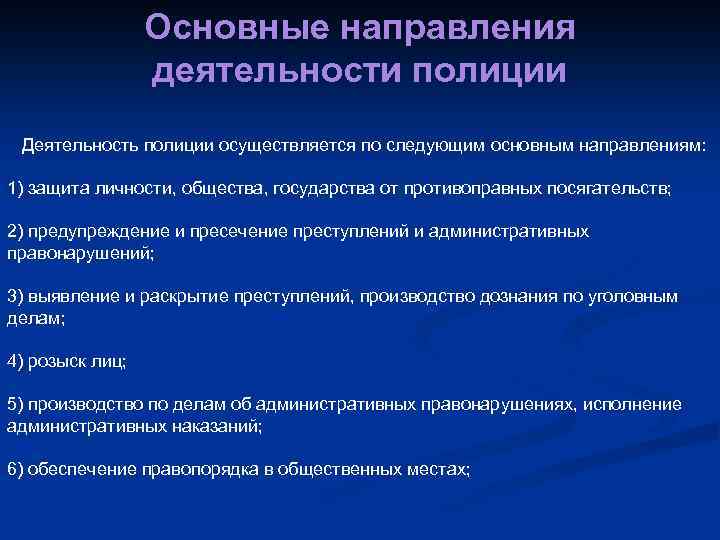 Основные направления деятельности полиции

Деятельность полиции осуществляется по следующим основным направлениям:

1) защита личности, общества, государства от противоправных посягательств;

2) предупреждение и пресечение преступлений и административных правонарушений;

3) выявление и раскрытие преступлений, производство дознания по уголовным делам;

4) розыск лиц;

5) производство по делам об административных правонарушениях, исполнение административных наказаний;

6) обеспечение правопорядка в общественных местах;